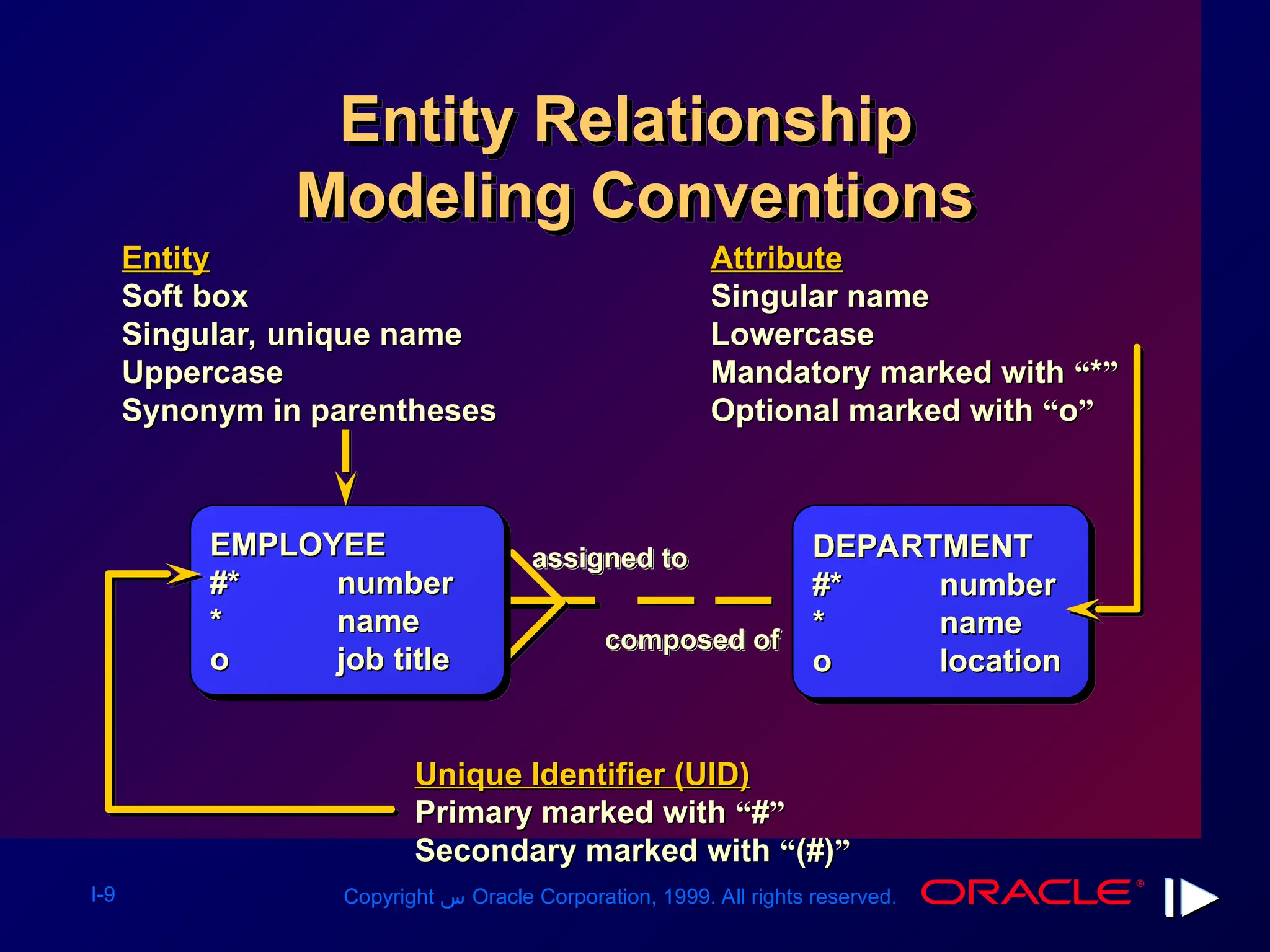 Entity Relationship Modeling Conventions

Entity
Soft box
Singular, unique name
Uppercase
Synonym in parentheses

Attribute
Singular name
Lowercase
Mandatory marked with “*”
Optional marked with “o”

EMPLOYEE
#* number
* name
o job title

assigned to

composed of

DEPARTMENT
#* number
* name
o location

Unique Identifier (UID)
Primary marked with “#”
Secondary marked with “(#)”

I-9

Copyright س Oracle Corporation, 1999. All rights reserved.

ORACLE®